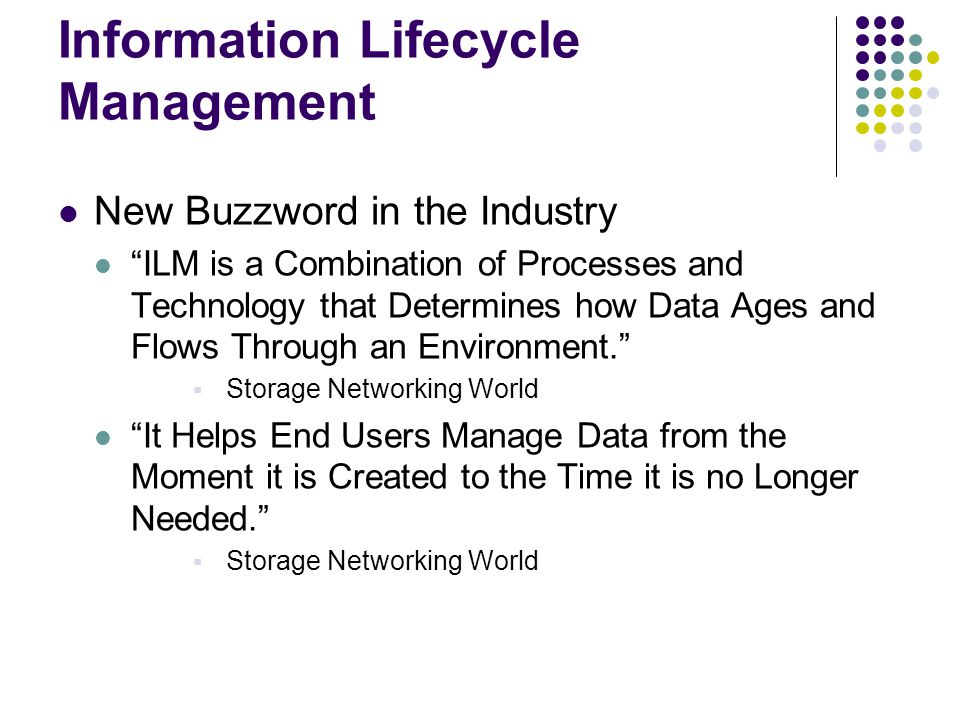 Information Lifecycle Management

New Buzzword in the Industry

“ILM is a Combination of Processes and Technology that Determines how Data Ages and Flows Through an Environment.”

Storage Networking World

“It Helps End Users Manage Data from the Moment it is Created to the Time it is no Longer Needed.”

Storage Networking World